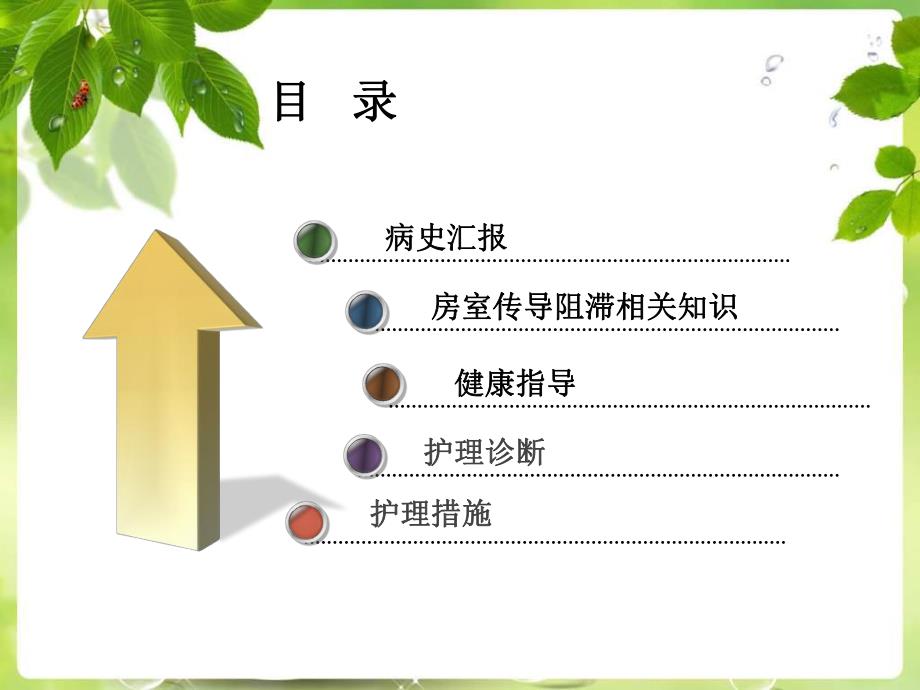 目　录

病史汇报

房室传导阻滞相关知识

健康指导

护理诊断

护理措施